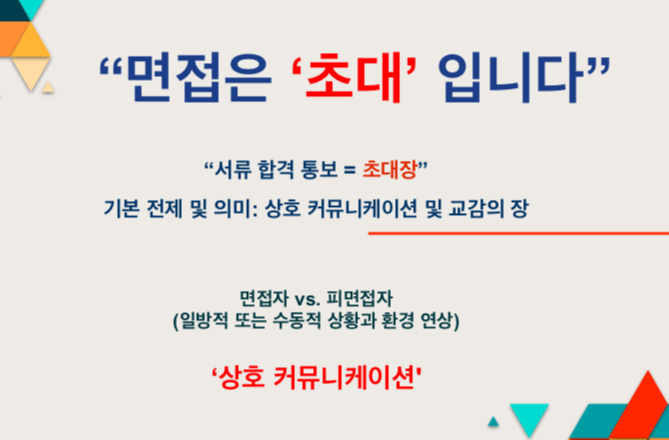 “면접은 ‘초대’ 입니다”

“서류 합격 통보 = 초대장”

기본 전제 및 의미: 상호 커뮤니케이션 및 교감의 장

면접자 vs. 피면접자
(일방적 또는 수동적 상황과 환경 연상)

‘상호 커뮤니케이션'